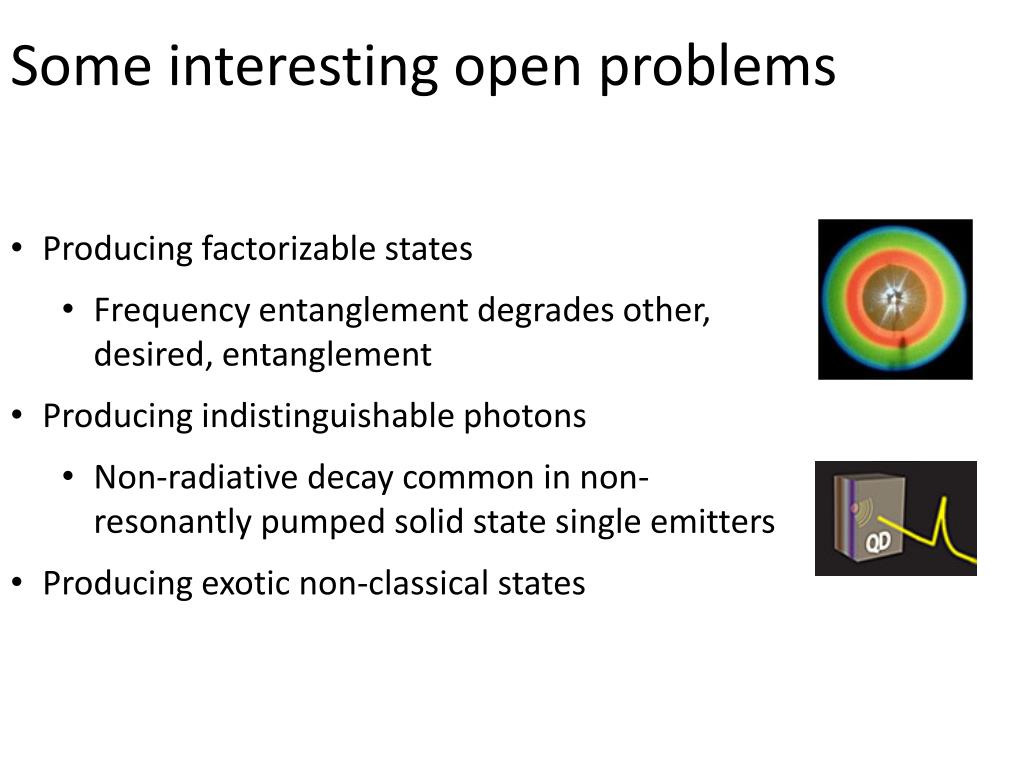 Some interesting open problems

• Producing factorizable states
  • Frequency entanglement degrades other, desired, entanglement
• Producing indistinguishable photons
  • Non-radiative decay common in non-resonantly pumped solid state single emitters
• Producing exotic non-classical states

QD